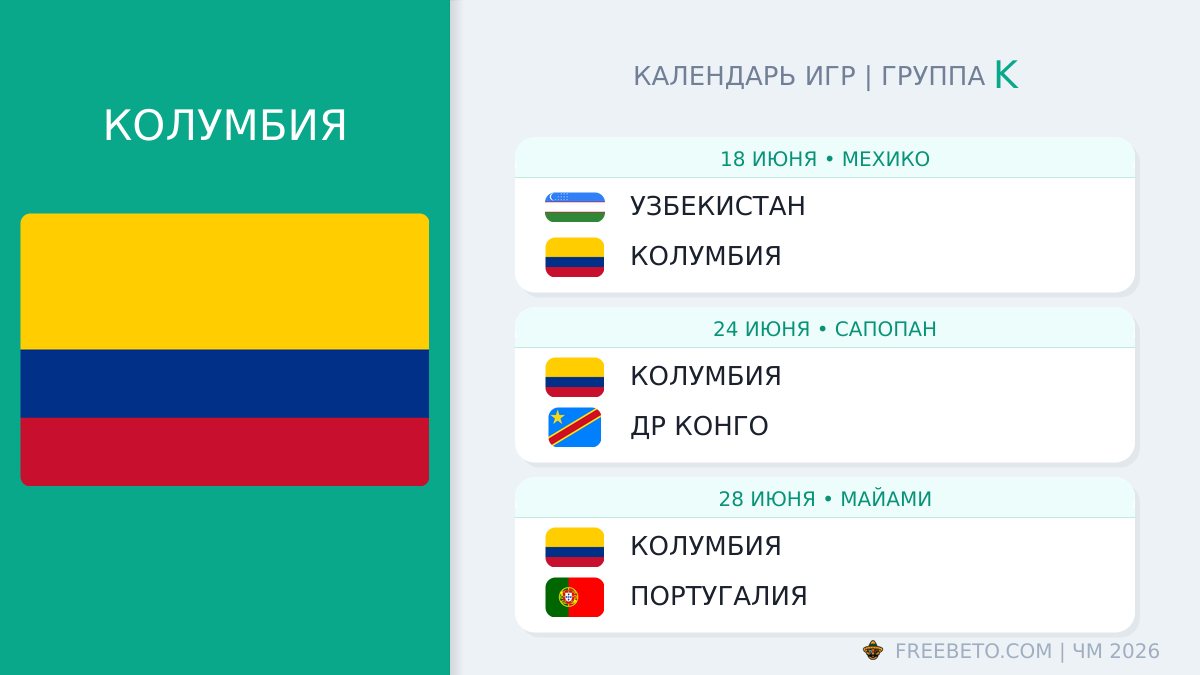 КОЛУМБИЯ

КАЛЕНДАРЬ ИГР | ГРУППА K

18 ИЮНЯ • МЕХИКО

УЗБЕКИСТАН

КОЛУМБИЯ

24 ИЮНЯ • САПОПАН

КОЛУМБИЯ

ДР КОНГО

28 ИЮНЯ • МАЙАМИ

КОЛУМБИЯ

ПОРТУГАЛИЯ

FREEBETO.COM | ЧМ 2026